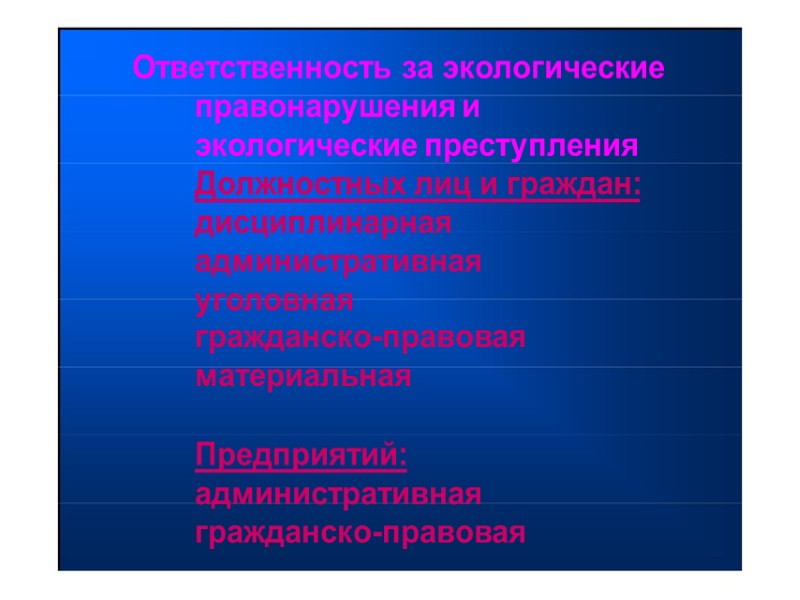 Ответственность за экологические правонарушения и экологические преступления

Должностных лиц и граждан:
дисциплинарная
административная
уголовная
гражданско-правовая
материальная

Предприятий:
административная
гражданско-правовая